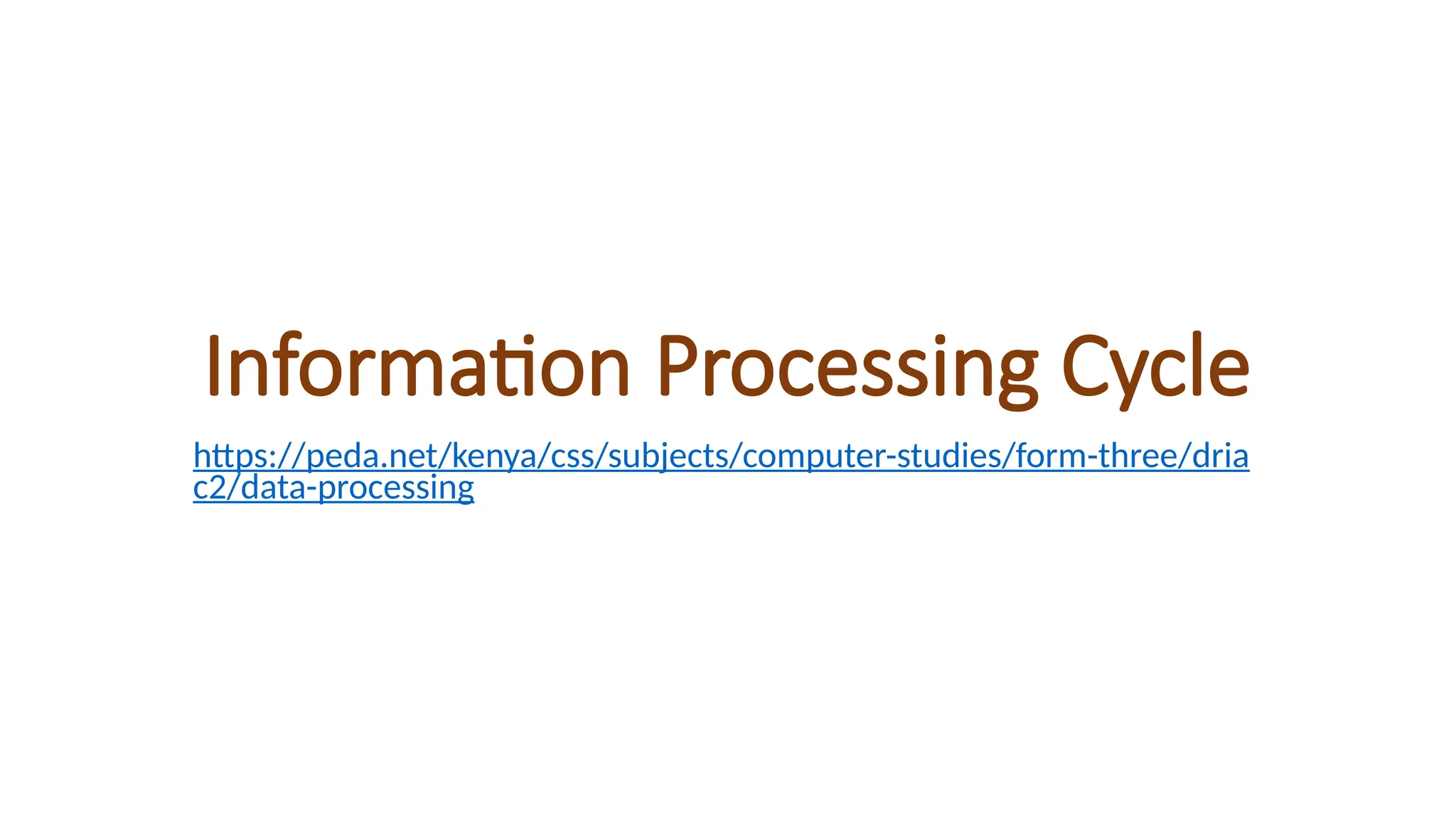 Information Processing Cycle

https://peda.net/kenya/css/subjects/computer-studies/form-three/driac2/data-processing